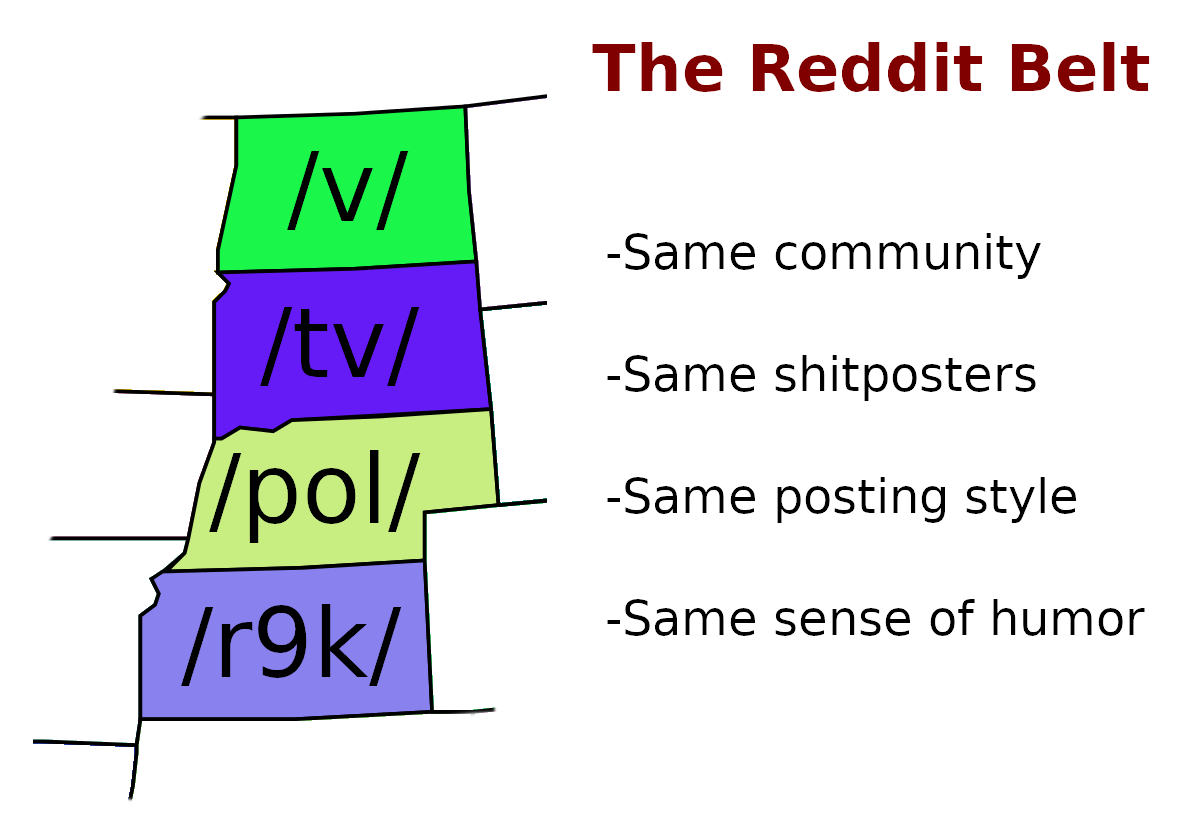 The Reddit Belt

/v/

/tv/

/pol/

/r9k/

-Same community

-Same shitposters

-Same posting style

-Same sense of humor